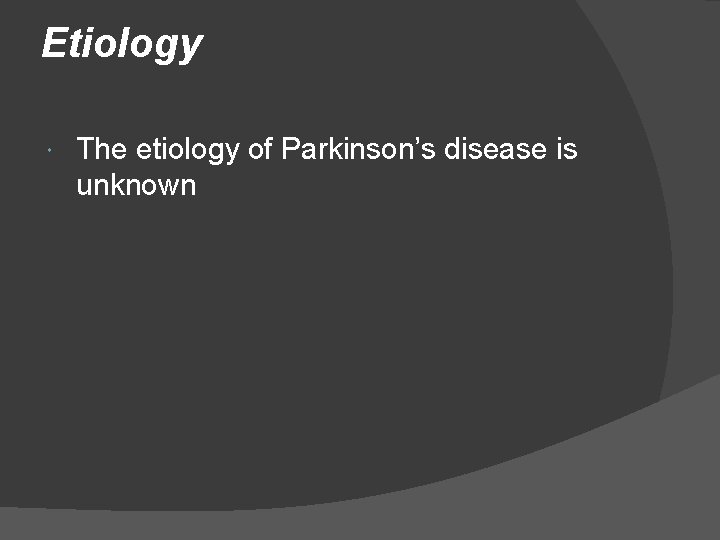 Etiology

The etiology of Parkinson’s disease is unknown